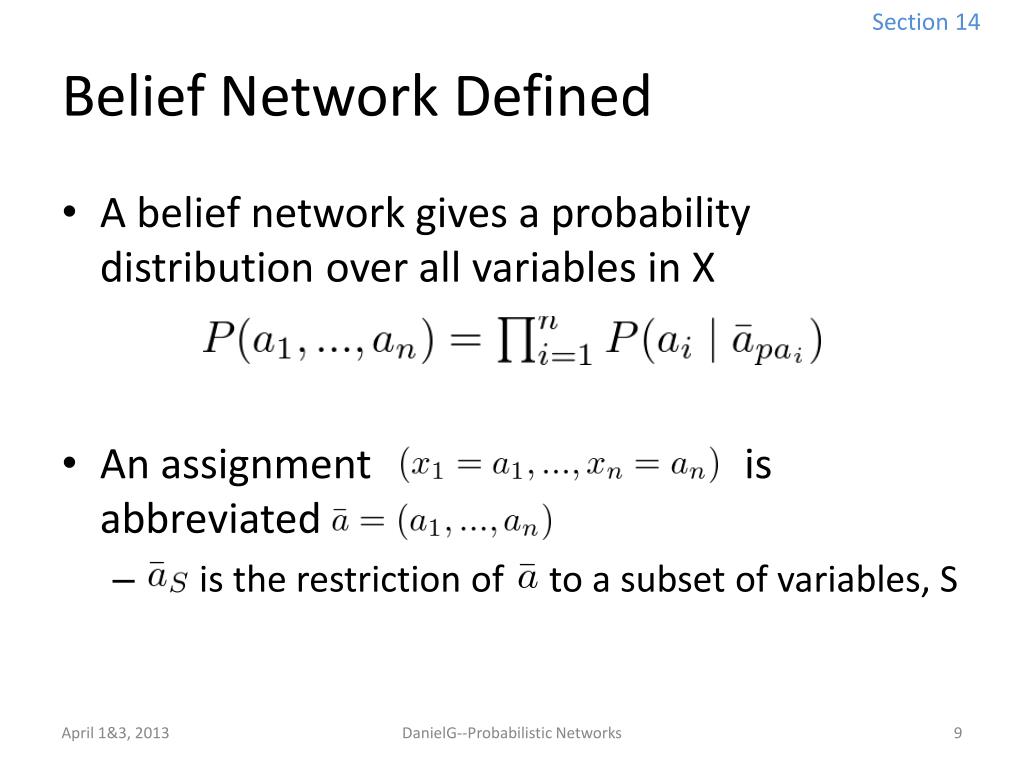 Section 14

Belief Network Defined

• A belief network gives a probability distribution over all variables in X

$P(a_1, ..., a_n) = \prod_{i=1}^{n} P(a_i \mid \bar{a}_{pa_i})$

• An assignment $(x_1 = a_1, ..., x_n = a_n)$ is abbreviated $\bar{a} = (a_1, ..., a_n)$

– $\bar{a}_S$ is the restriction of $\bar{a}$ to a subset of variables, S

April 1&3, 2013

DanielG--Probabilistic Networks

9